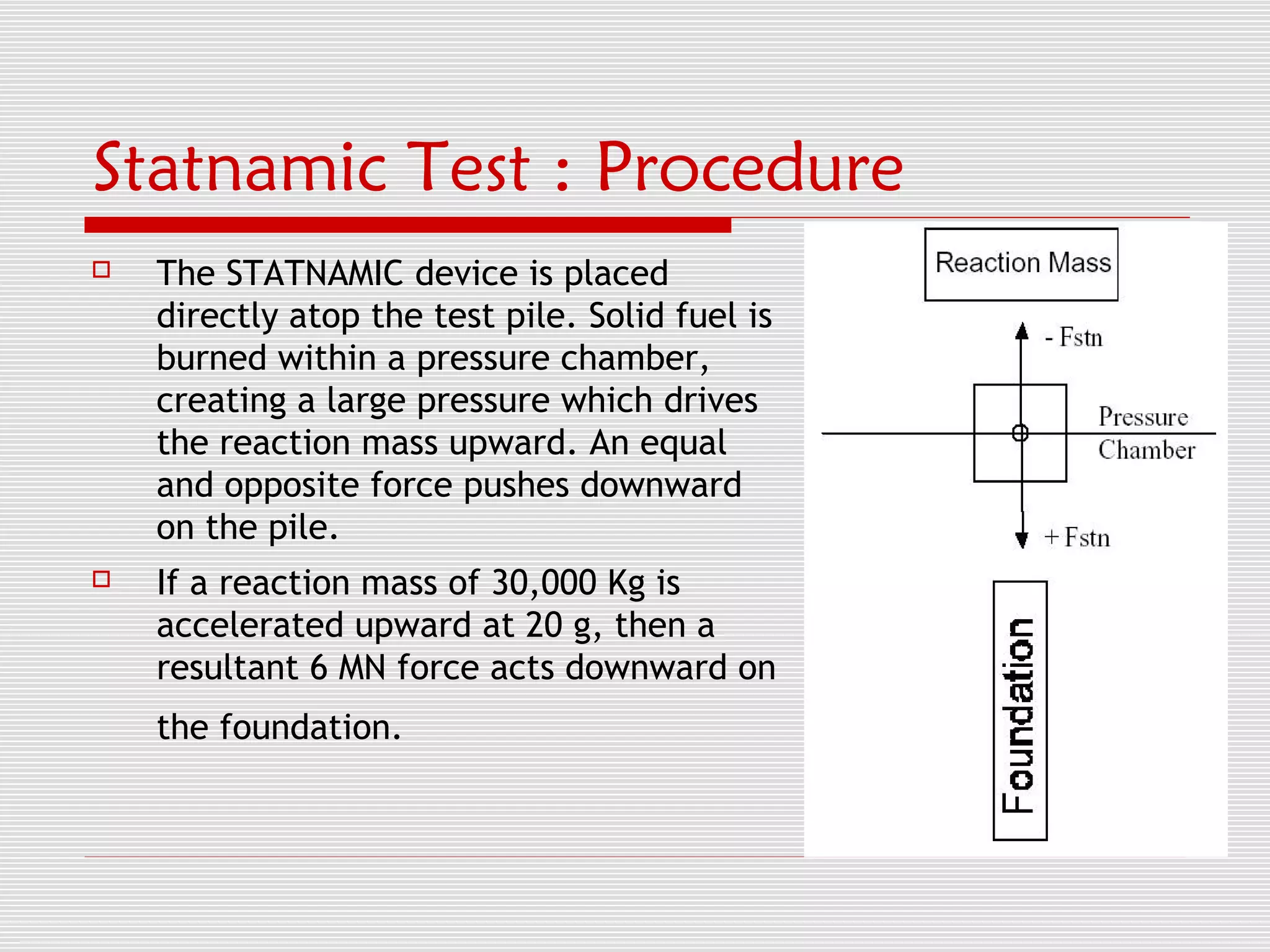 Statnamic Test : Procedure

The STATNAMIC device is placed directly atop the test pile. Solid fuel is burned within a pressure chamber, creating a large pressure which drives the reaction mass upward. An equal and opposite force pushes downward on the pile.

If a reaction mass of 30,000 Kg is accelerated upward at 20 g, then a resultant 6 MN force acts downward on the foundation.

Reaction Mass

- Fstn

Pressure Chamber

+ Fstn

Foundation